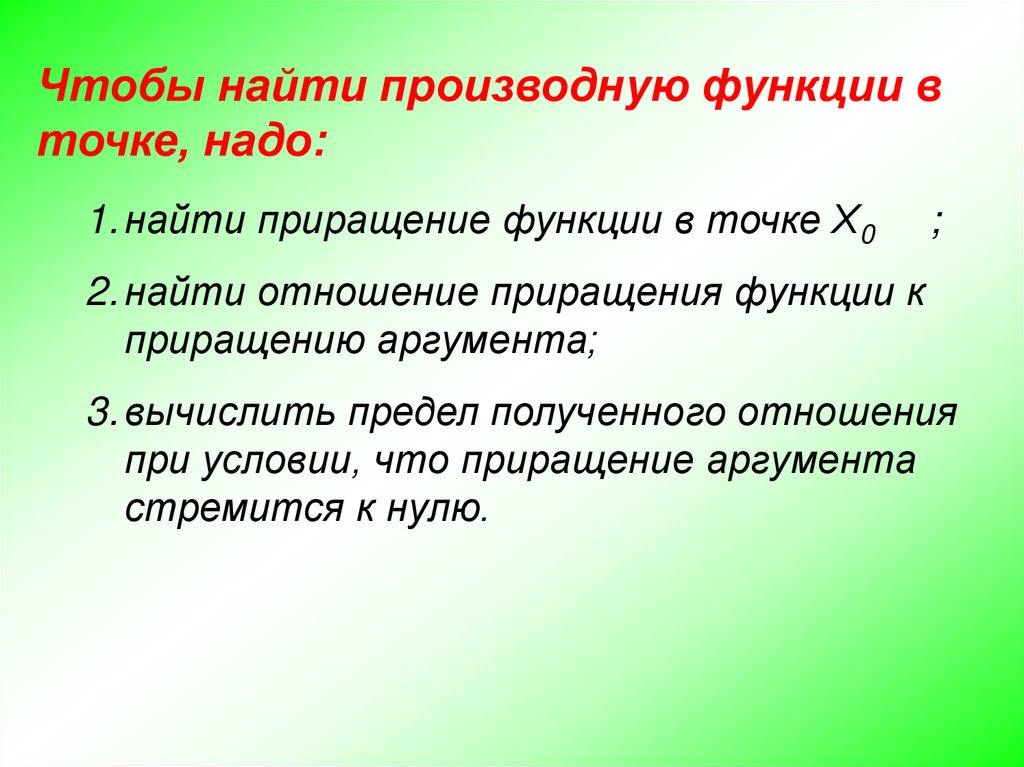 Чтобы найти производную функции в точке, надо:

1. найти приращение функции в точке $X_0$ ;

2. найти отношение приращения функции к приращению аргумента;

3. вычислить предел полученного отношения при условии, что приращение аргумента стремится к нулю.